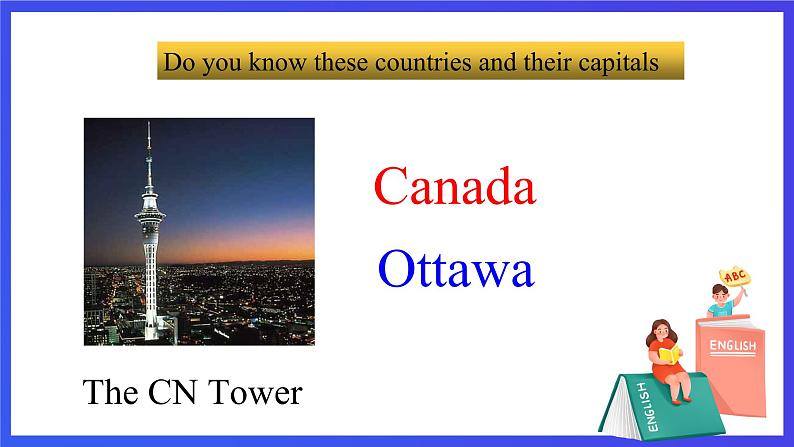 Do you know these countries and their capitals

Canada

Ottawa

The CN Tower

ABC

ENGLISH

ENGLISH